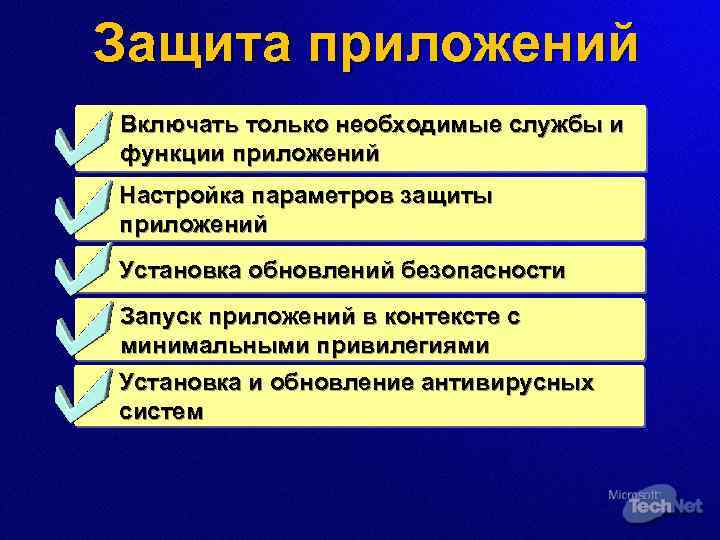 Защита приложений

Включать только необходимые службы и функции приложений

Настройка параметров защиты приложений

Установка обновлений безопасности

Запуск приложений в контексте с минимальными привилегиями

Установка и обновление антивирусных систем

Microsoft TechNet